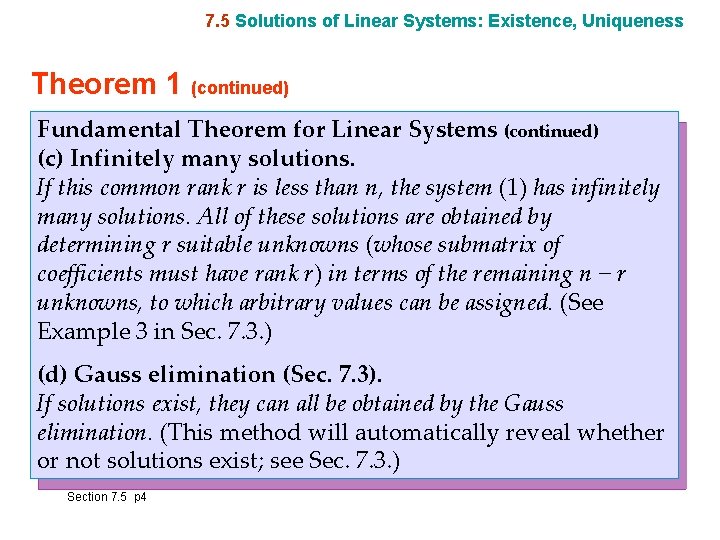 7.5 Solutions of Linear Systems: Existence, Uniqueness

Theorem 1 (continued)

Fundamental Theorem for Linear Systems (continued)
(c) Infinitely many solutions.
If this common rank $r$ is less than $n$, the system (1) has infinitely many solutions. All of these solutions are obtained by determining $r$ suitable unknowns (whose submatrix of coefficients must have rank $r$) in terms of the remaining $n - r$ unknowns, to which arbitrary values can be assigned. (See Example 3 in Sec. 7.3.)

(d) Gauss elimination (Sec. 7.3).
If solutions exist, they can all be obtained by the Gauss elimination. (This method will automatically reveal whether or not solutions exist; see Sec. 7.3.)

Section 7.5 p4